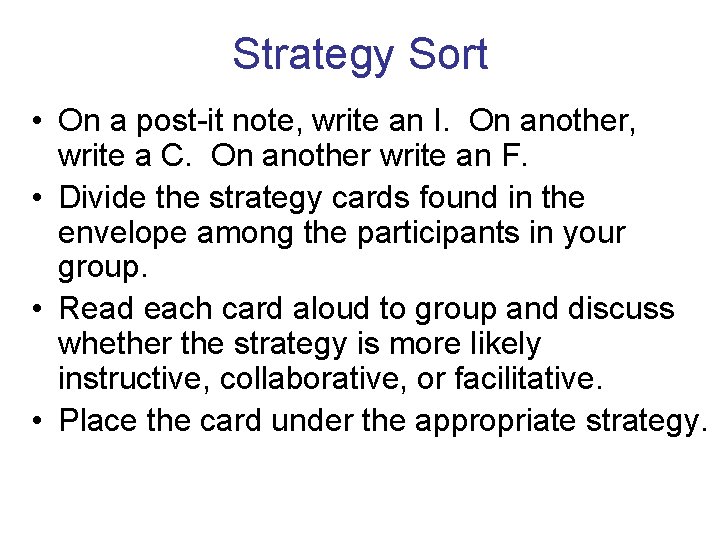 Strategy Sort

• On a post-it note, write an I. On another, write a C. On another write an F.

• Divide the strategy cards found in the envelope among the participants in your group.

• Read each card aloud to group and discuss whether the strategy is more likely instructive, collaborative, or facilitative.

• Place the card under the appropriate strategy.